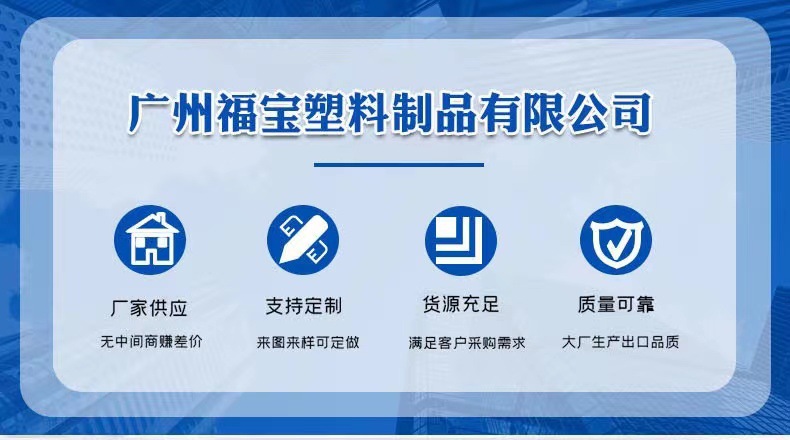 广州福宝塑料制品有限公司

厂家供应
无中间商赚差价

支持定制
来图来样可定做

货源充足
满足客户采购需求

质量可靠
大厂生产出口品质